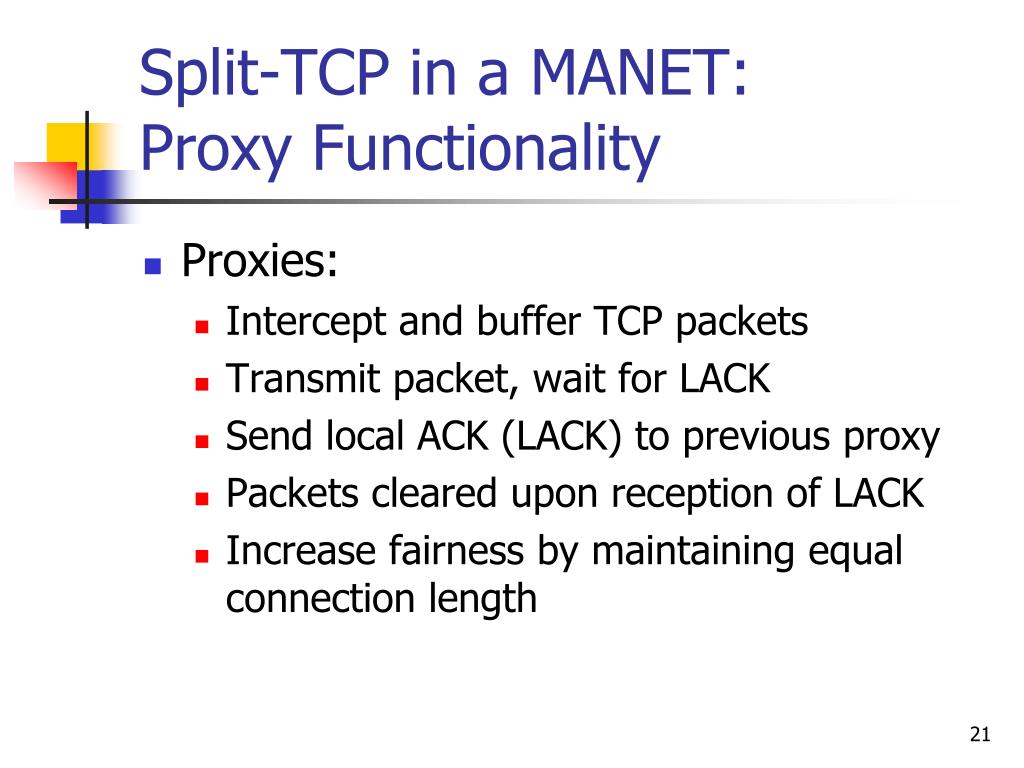 Split-TCP in a MANET:
Proxy Functionality

- Proxies:
  - Intercept and buffer TCP packets
  - Transmit packet, wait for LACK
  - Send local ACK (LACK) to previous proxy
  - Packets cleared upon reception of LACK
  - Increase fairness by maintaining equal connection length

21